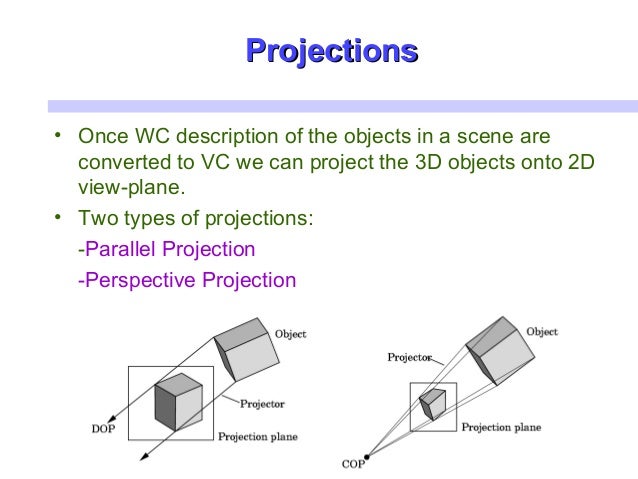 Projections

• Once WC description of the objects in a scene are converted to VC we can project the 3D objects onto 2D view-plane.

• Two types of projections:

-Parallel Projection

-Perspective Projection

Object
Projector
DOP
Projection plane

Object
Projector
Projection plane
COP